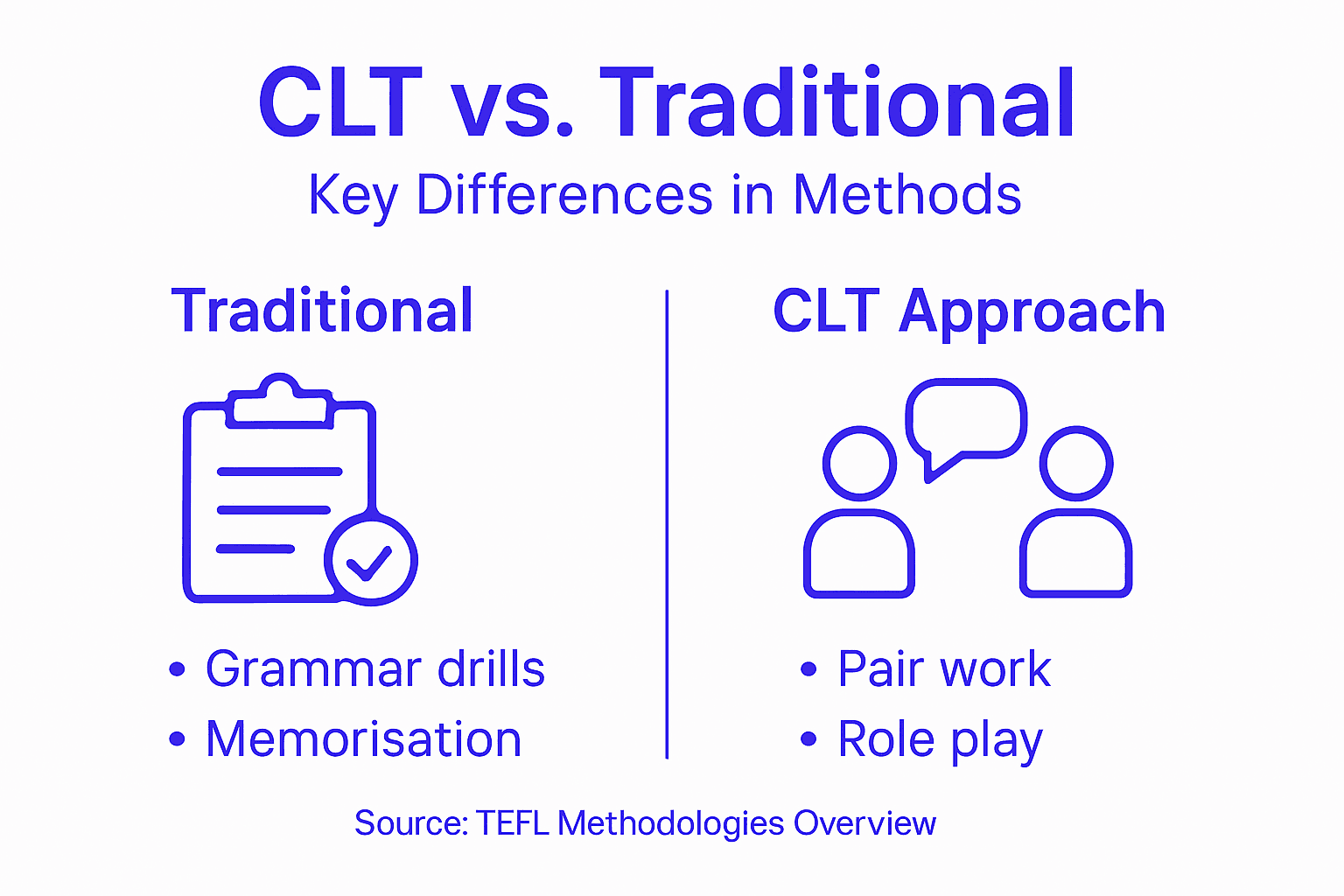 CLT vs. Traditional
Key Differences in Methods

Traditional

• Grammar drills
• Memorisation

CLT Approach

• Pair work
• Role play

Source: TEFL Methodologies Overview